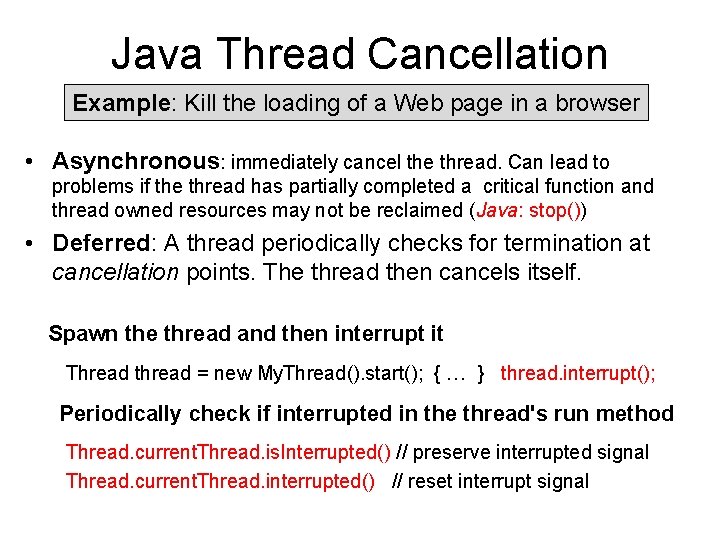 Java Thread Cancellation

Example: Kill the loading of a Web page in a browser

• Asynchronous: immediately cancel the thread. Can lead to problems if the thread has partially completed a critical function and thread owned resources may not be reclaimed (Java: stop())

• Deferred: A thread periodically checks for termination at cancellation points. The thread then cancels itself.

Spawn the thread and then interrupt it

Thread thread = new MyThread().start(); { … } thread.interrupt();

Periodically check if interrupted in the thread's run method

Thread.currentThread.isInterrupted() // preserve interrupted signal

Thread.currentThread.interrupted() // reset interrupt signal